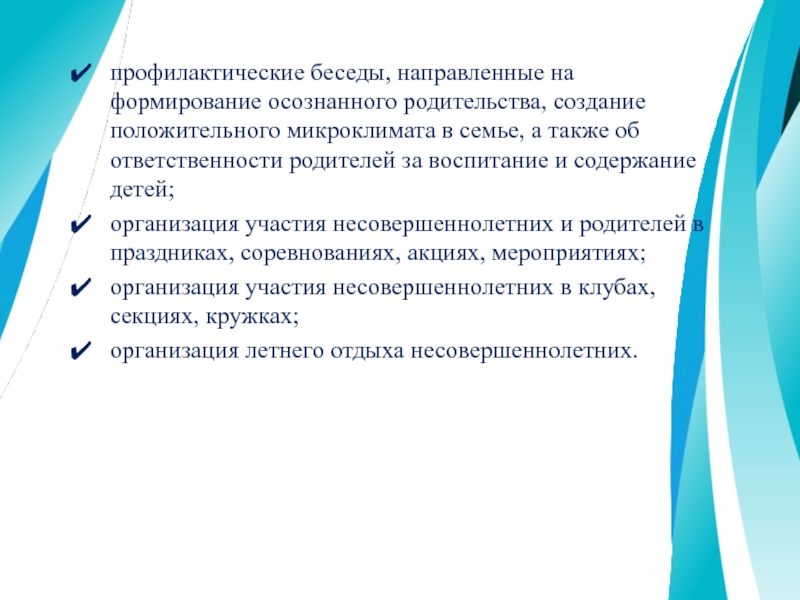 ✔ профилактические беседы, направленные на формирование осознанного родительства, создание положительного микроклимата в семье, а также об ответственности родителей за воспитание и содержание детей;

✔ организация участия несовершеннолетних и родителей в праздниках, соревнованиях, акциях, мероприятиях;

✔ организация участия несовершеннолетних в клубах, секциях, кружках;

✔ организация летнего отдыха несовершеннолетних.